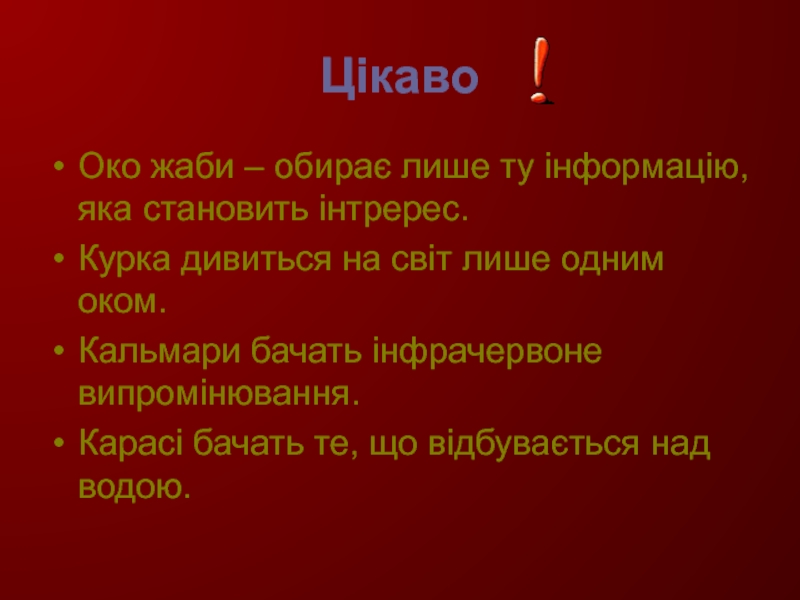 Цікаво !

• Око жаби – обирає лише ту інформацію, яка становить інтререс.
• Курка дивиться на світ лише одним оком.
• Кальмари бачать інфрачервоне випромінювання.
• Карасі бачать те, що відбувається над водою.